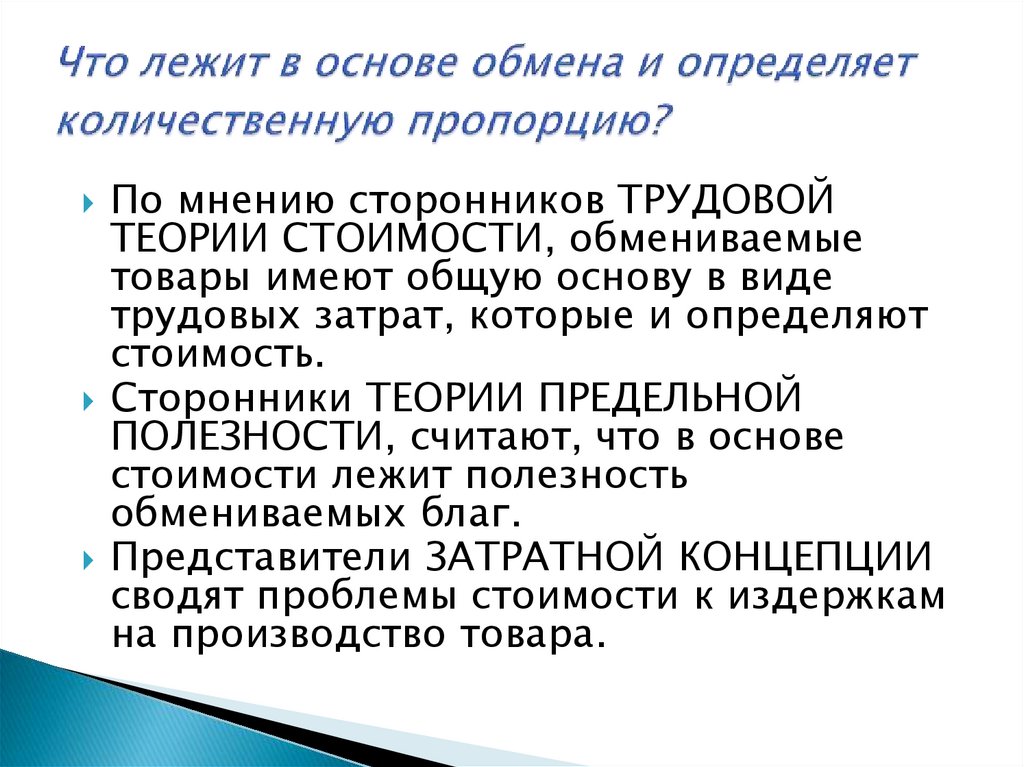 Что лежит в основе обмена и определяет количественную пропорцию?

По мнению сторонников ТРУДОВОЙ ТЕОРИИ СТОИМОСТИ, обмениваемые товары имеют общую основу в виде трудовых затрат, которые и определяют стоимость.

Сторонники ТЕОРИИ ПРЕДЕЛЬНОЙ ПОЛЕЗНОСТИ, считают, что в основе стоимости лежит полезность обмениваемых благ.

Представители ЗАТРАТНОЙ КОНЦЕПЦИИ сводят проблемы стоимости к издержкам на производство товара.